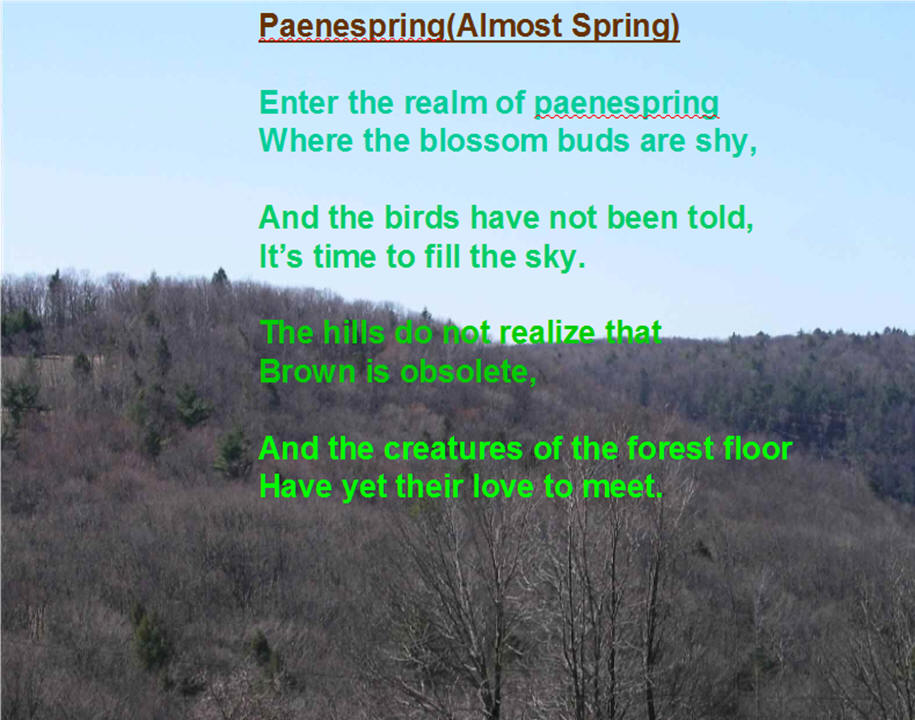 Paenespring(Almost Spring)

Enter the realm of paenespring
Where the blossom buds are shy,

And the birds have not been told,
It's time to fill the sky.

The hills do not realize that
Brown is obsolete,

And the creatures of the forest floor
Have yet their love to meet.